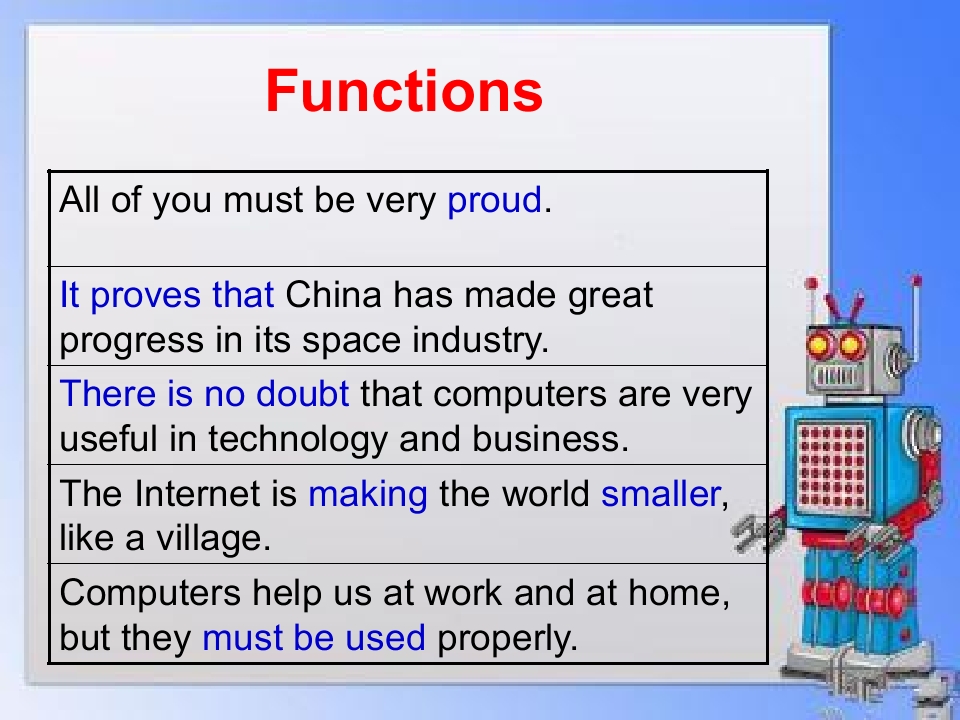 Functions

| All of you must be very proud. |
|---|
| It proves that China has made great progress in its space industry. |
| There is no doubt that computers are very useful in technology and business. |
| The Internet is making the world smaller, like a village. |
| Computers help us at work and at home, but they must be used properly. |